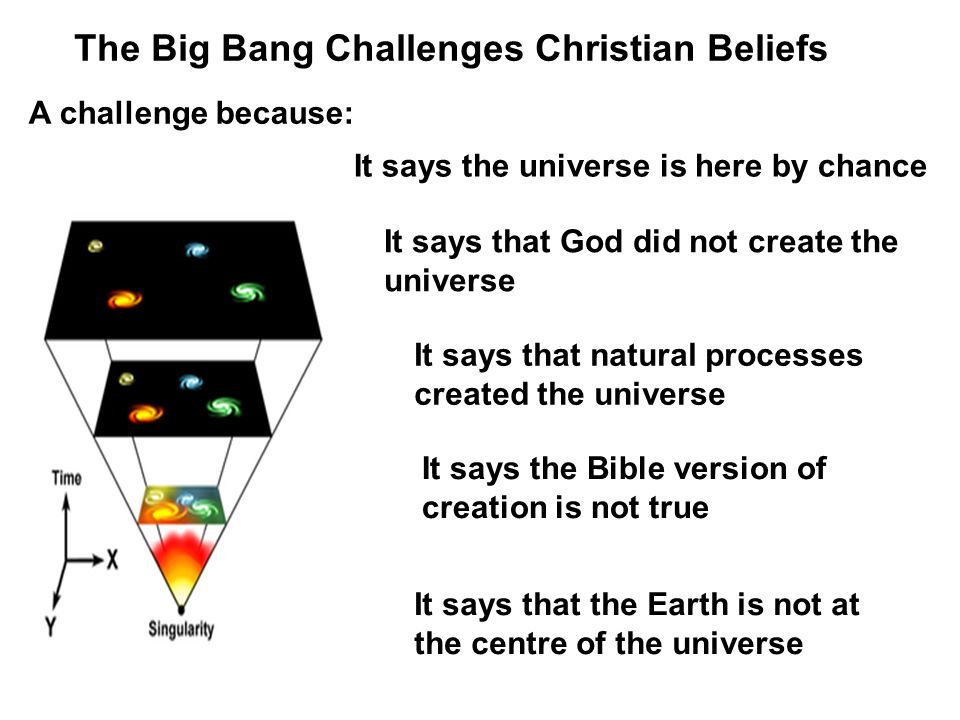 The Big Bang Challenges Christian Beliefs

A challenge because:

It says the universe is here by chance

It says that God did not create the universe

It says that natural processes created the universe

It says the Bible version of creation is not true

It says that the Earth is not at the centre of the universe

Time

X

Y

Singularity